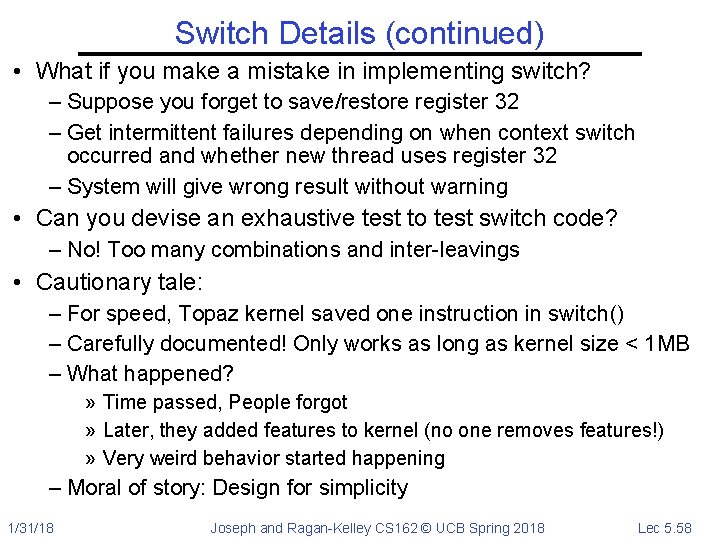 Switch Details (continued)

• What if you make a mistake in implementing switch?
– Suppose you forget to save/restore register 32
– Get intermittent failures depending on when context switch occurred and whether new thread uses register 32
– System will give wrong result without warning
• Can you devise an exhaustive test to test switch code?
– No! Too many combinations and inter-leavings
• Cautionary tale:
– For speed, Topaz kernel saved one instruction in switch()
– Carefully documented! Only works as long as kernel size < 1MB
– What happened?
» Time passed, People forgot
» Later, they added features to kernel (no one removes features!)
» Very weird behavior started happening
– Moral of story: Design for simplicity

1/31/18 Joseph and Ragan-Kelley CS162 © UCB Spring 2018 Lec 5.58